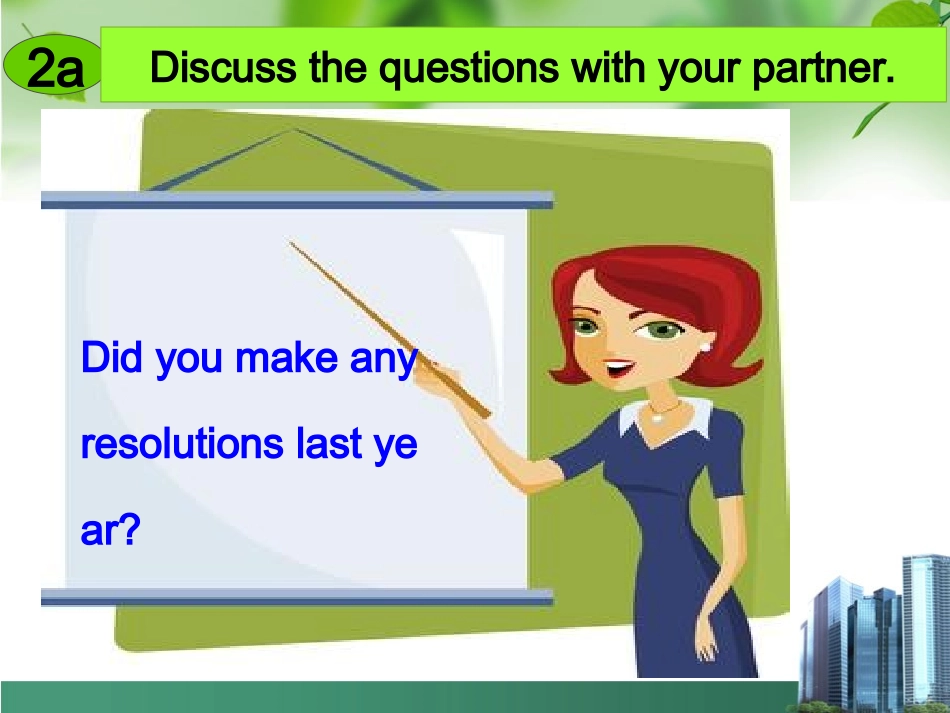 2a

Discuss the questions with your partner.

Did you make any resolutions last ye ar?